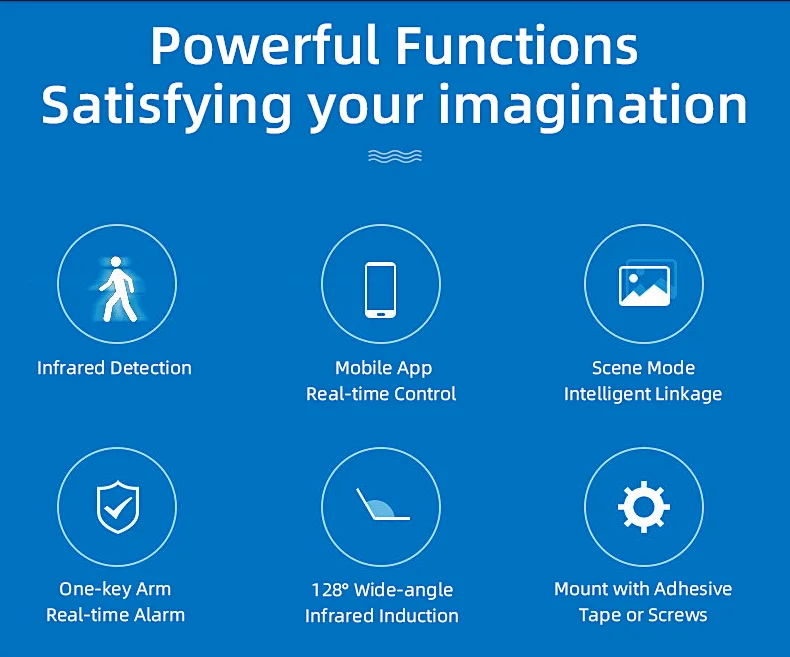 Powerful Functions
Satisfying your imagination

Infrared Detection

Mobile App
Real-time Control

Scene Mode
Intelligent Linkage

One-key Arm
Real-time Alarm

128° Wide-angle
Infrared Induction

Mount with Adhesive
Tape or Screws